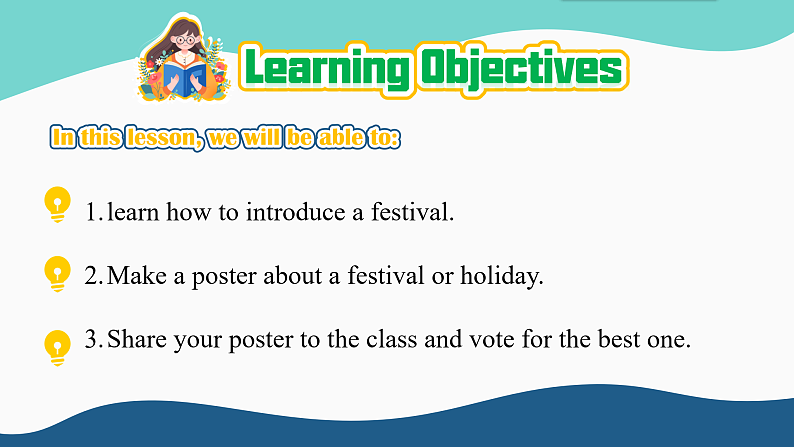 Learning Objectives

In this lesson, we will be able to:

1. learn how to introduce a festival.

2. Make a poster about a festival or holiday.

3. Share your poster to the class and vote for the best one.